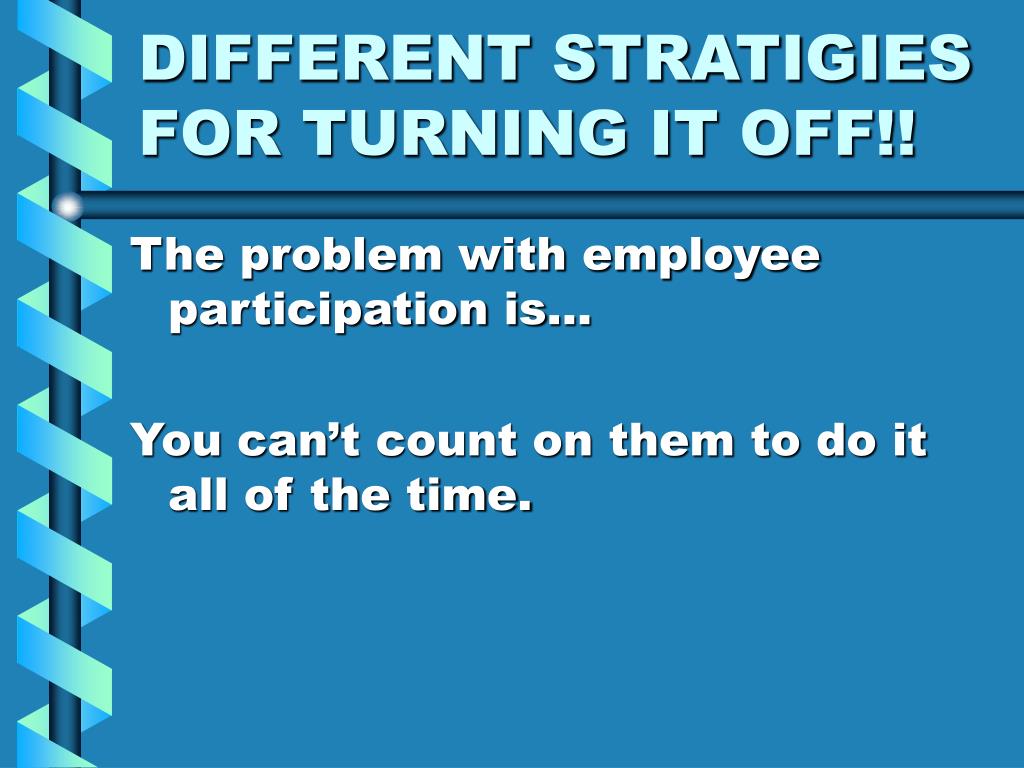 DIFFERENT STRATIGIES FOR TURNING IT OFF!!

The problem with employee participation is…

You can’t count on them to do it all of the time.